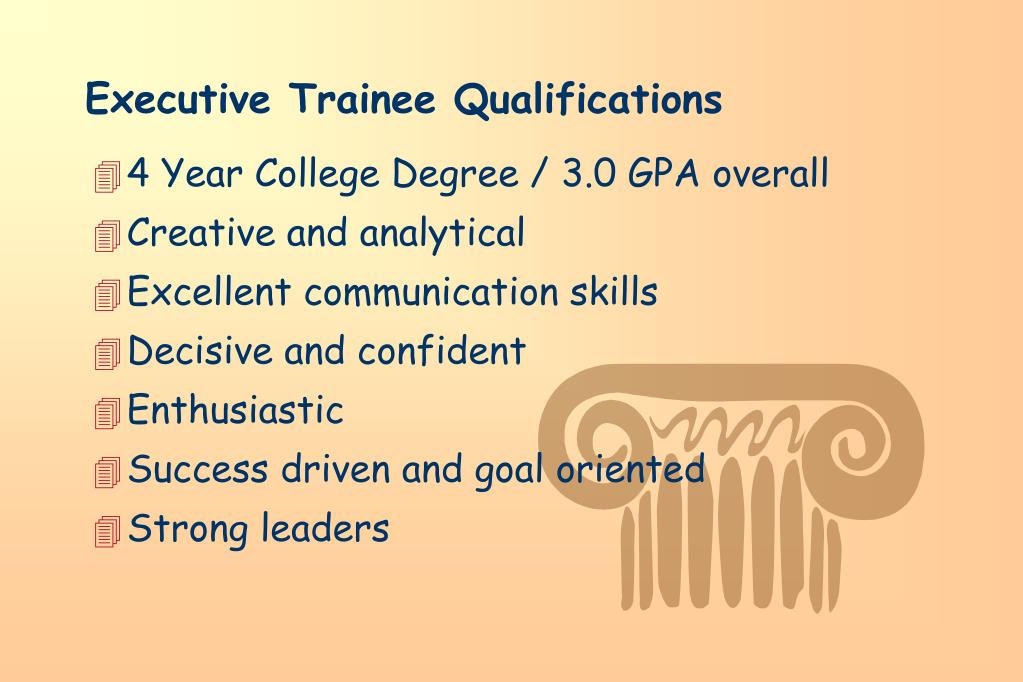 Executive Trainee Qualifications

4 Year College Degree / 3.0 GPA overall
Creative and analytical
Excellent communication skills
Decisive and confident
Enthusiastic
Success driven and goal oriented
Strong leaders